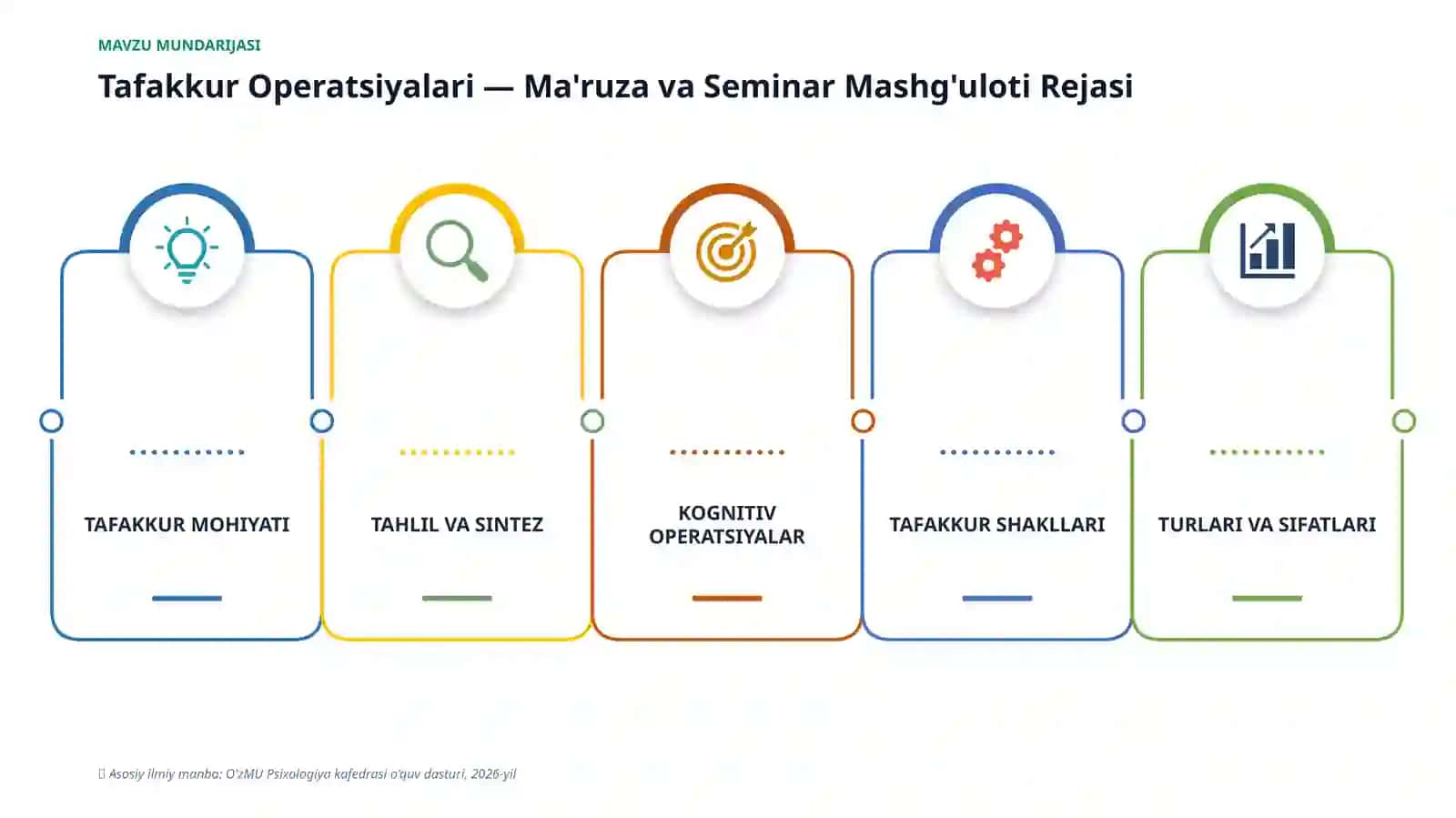 MAVZU MUNDARIJASI

Tafakkur Operatsiyalari — Ma'ruza va Seminar Mashg'uloti Rejasi

TAFAKKUR MOHIYATI

TAHLIL VA SINTEZ

KOGNITIV OPERATSIYALAR

TAFAKKUR SHAKLLARI

TURLARI VA SIFATLARI

Asosiy ilmiy manba: O'zMU Psixologiya kafedrasi o'quv dasturi, 2026-yil